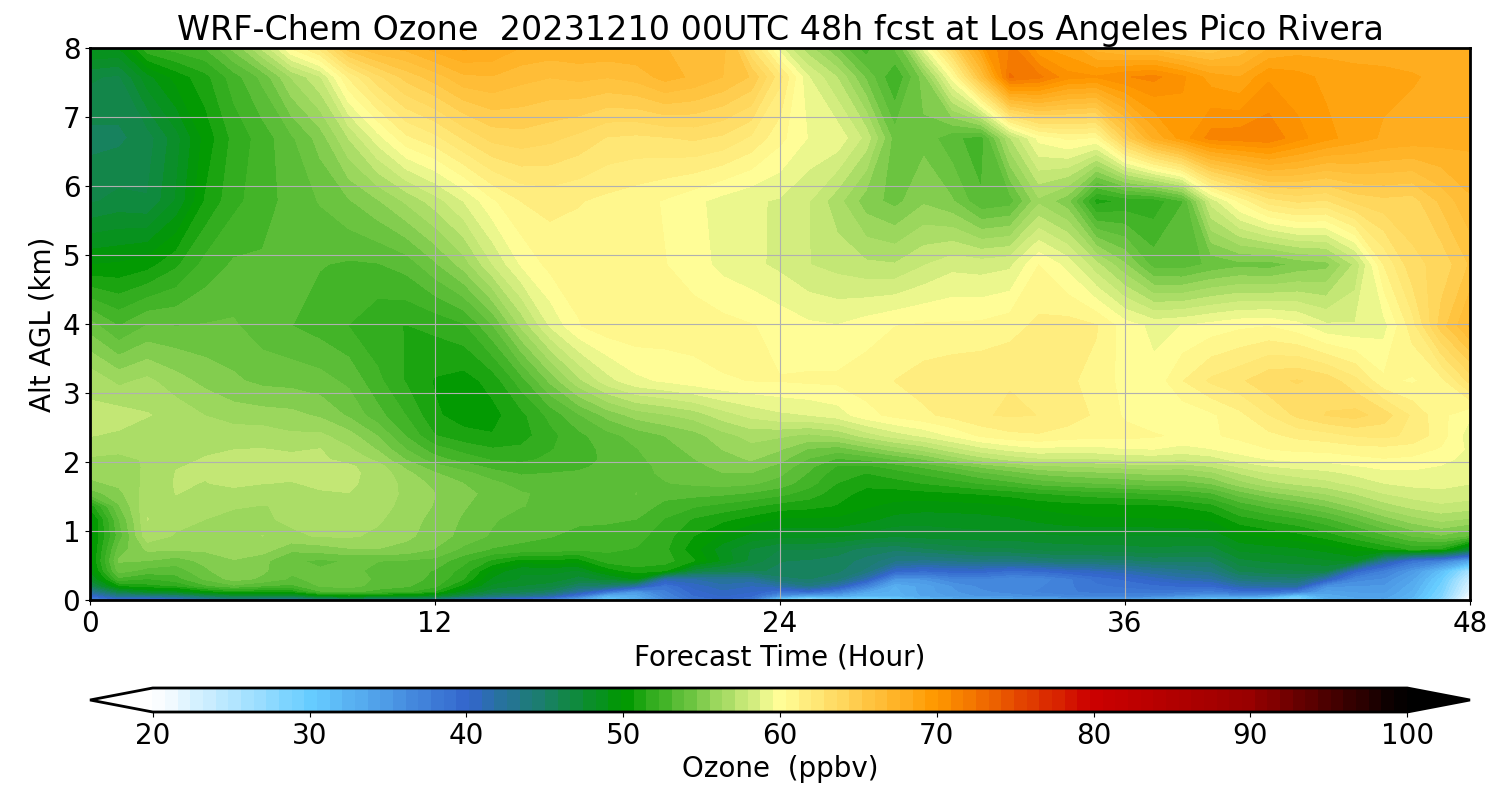 WRF-Chem Ozone 20231210 00UTC 48h fcst at Los Angeles Pico Rivera

Alt AGL (km)

8
7
6
5
4
3
2
1
0

0
12
24
36
48

Forecast Time (Hour)

20
30
40
50
60
70
80
90
100

Ozone (ppbv)